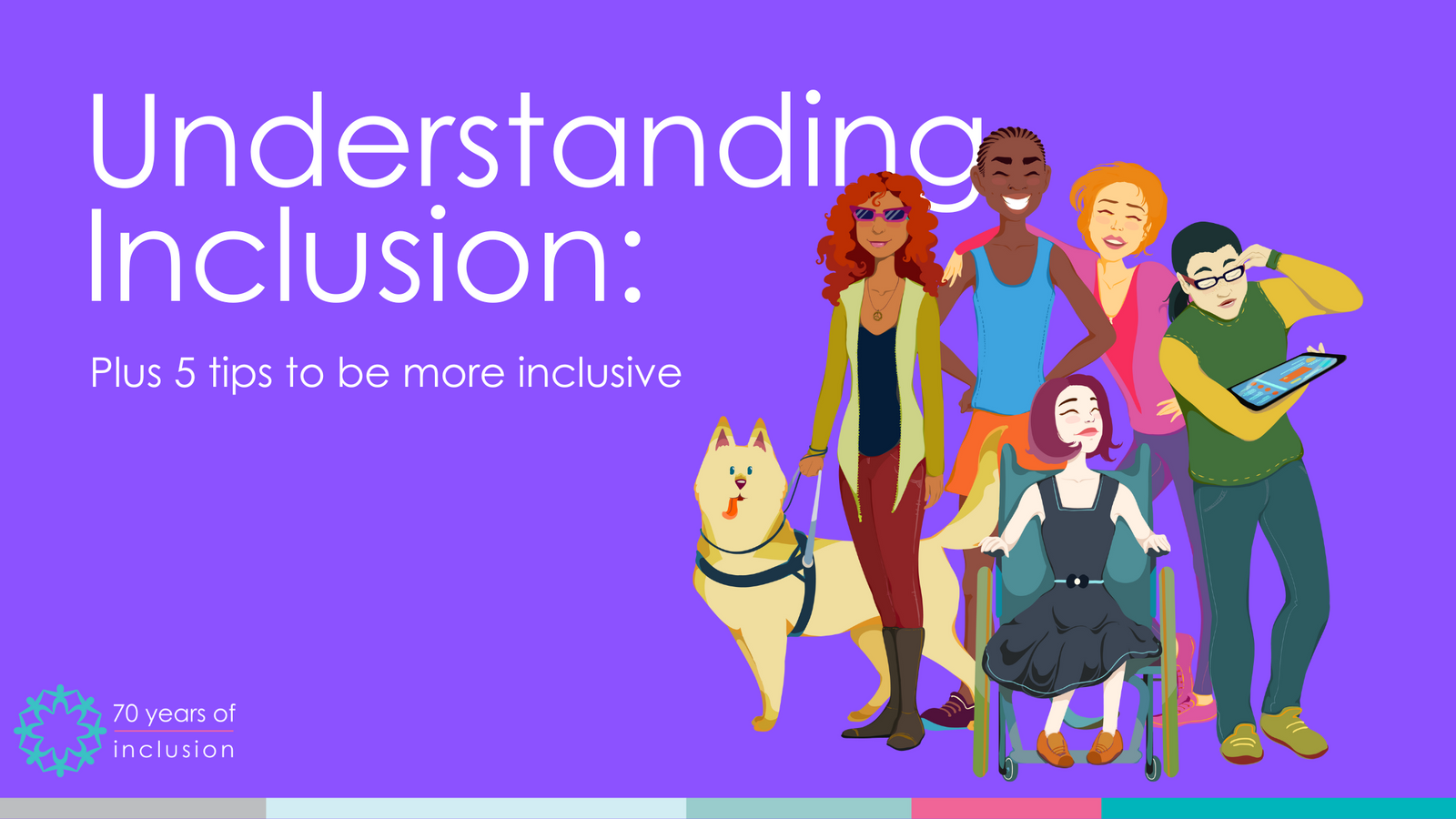 Understanding Inclusion:

Plus 5 tips to be more inclusive

70 years of inclusion